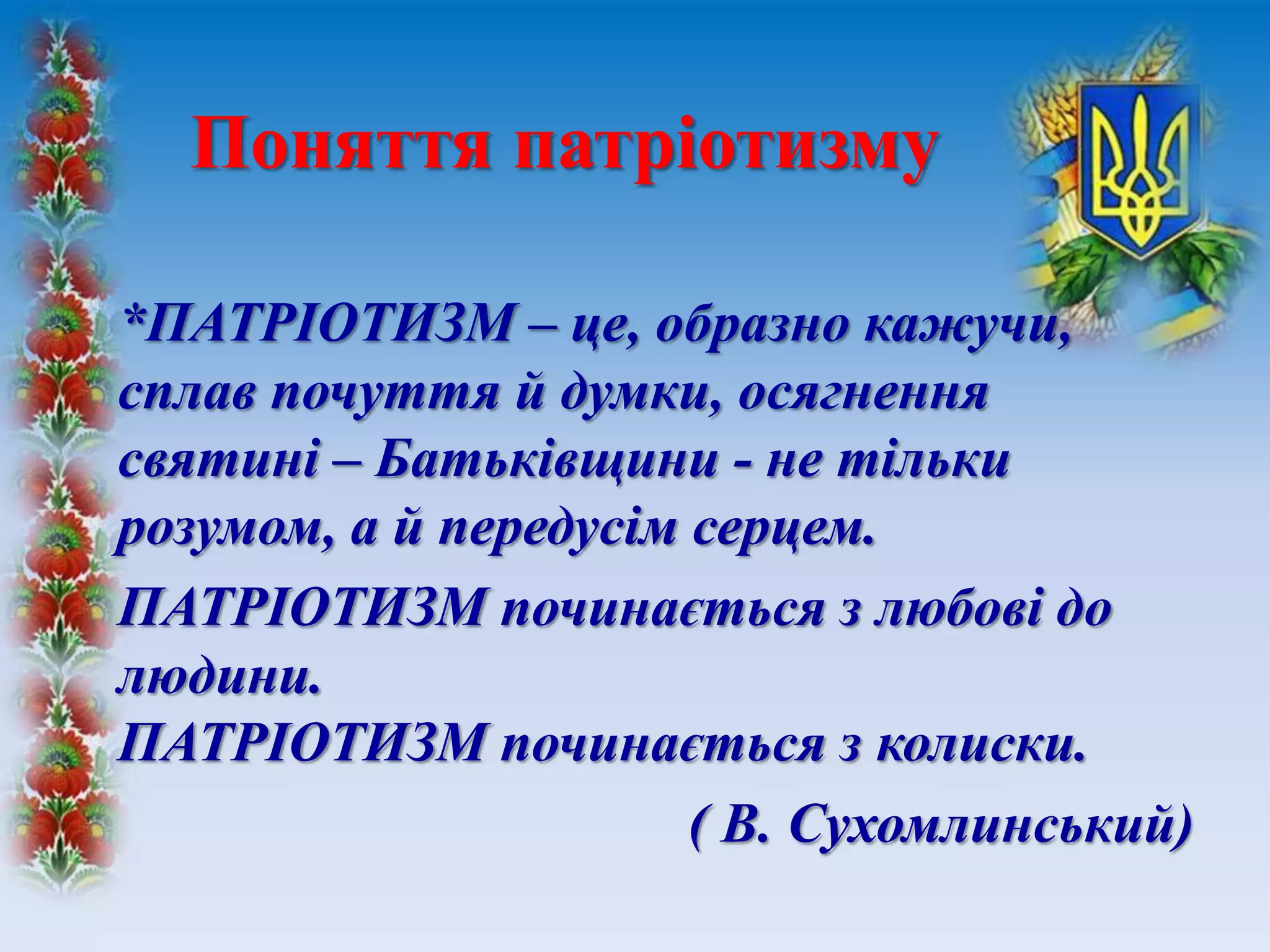 Поняття патріотизму

*ПАТРІОТИЗМ – це, образно кажучи, сплав почуття й думки, осягнення святині – Батьківщини - не тільки розумом, а й передусім серцем.

ПАТРІОТИЗМ починається з любові до людини.
ПАТРІОТИЗМ починається з колиски.

( В. Сухомлинський)